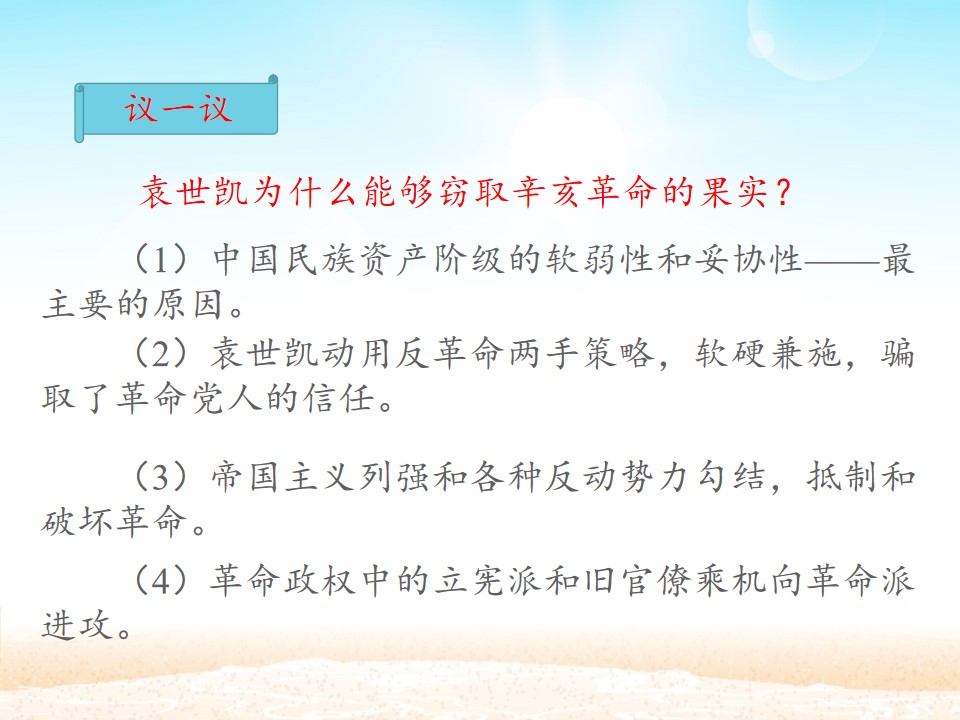 议一议

袁世凯为什么能够窃取辛亥革命的果实？

（1）中国民族资产阶级的软弱性和妥协性——最主要的原因。

（2）袁世凯动用反革命两手策略，软硬兼施，骗取了革命党人的信任。

（3）帝国主义列强和各种反动势力勾结，抵制和破坏革命。

（4）革命政权中的立宪派和旧官僚乘机向革命派进攻。